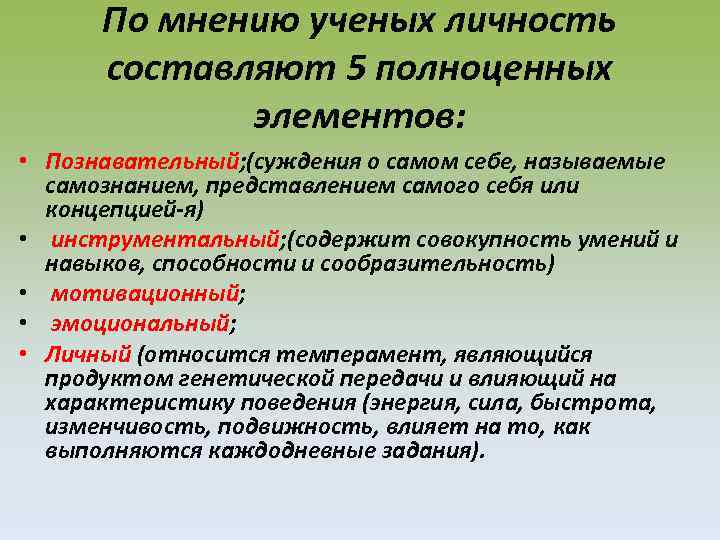 По мнению ученых личность составляют 5 полноценных элементов:

• Познавательный;(суждения о самом себе, называемые самознанием, представлением самого себя или концепцией-я)
• инструментальный;(содержит совокупность умений и навыков, способности и сообразительность)
• мотивационный;
• эмоциональный;
• Личный (относится темперамент, являющийся продуктом генетической передачи и влияющий на характеристику поведения (энергия, сила, быстрота, изменчивость, подвижность, влияет на то, как выполняются каждодневные задания).